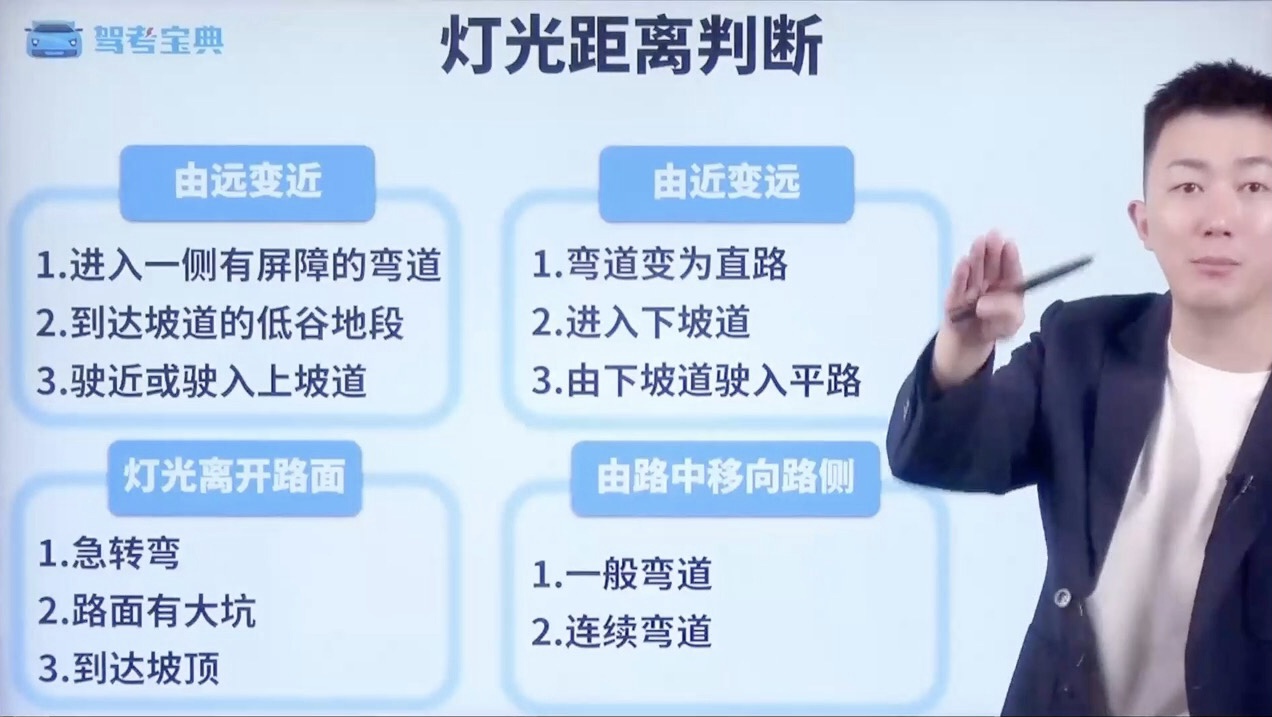 驾考宝典

灯光距离判断

由远变近

1.进入一侧有屏障的弯道
2.到达坡道的低谷地段
3.驶近或驶入上坡道

由近变远

1.弯道变为直路
2.进入下坡道
3.由下坡道驶入平路

灯光离开路面

1.急转弯
2.路面有大坑
3.到达坡顶

由路中移向路侧

1.一般弯道
2.连续弯道